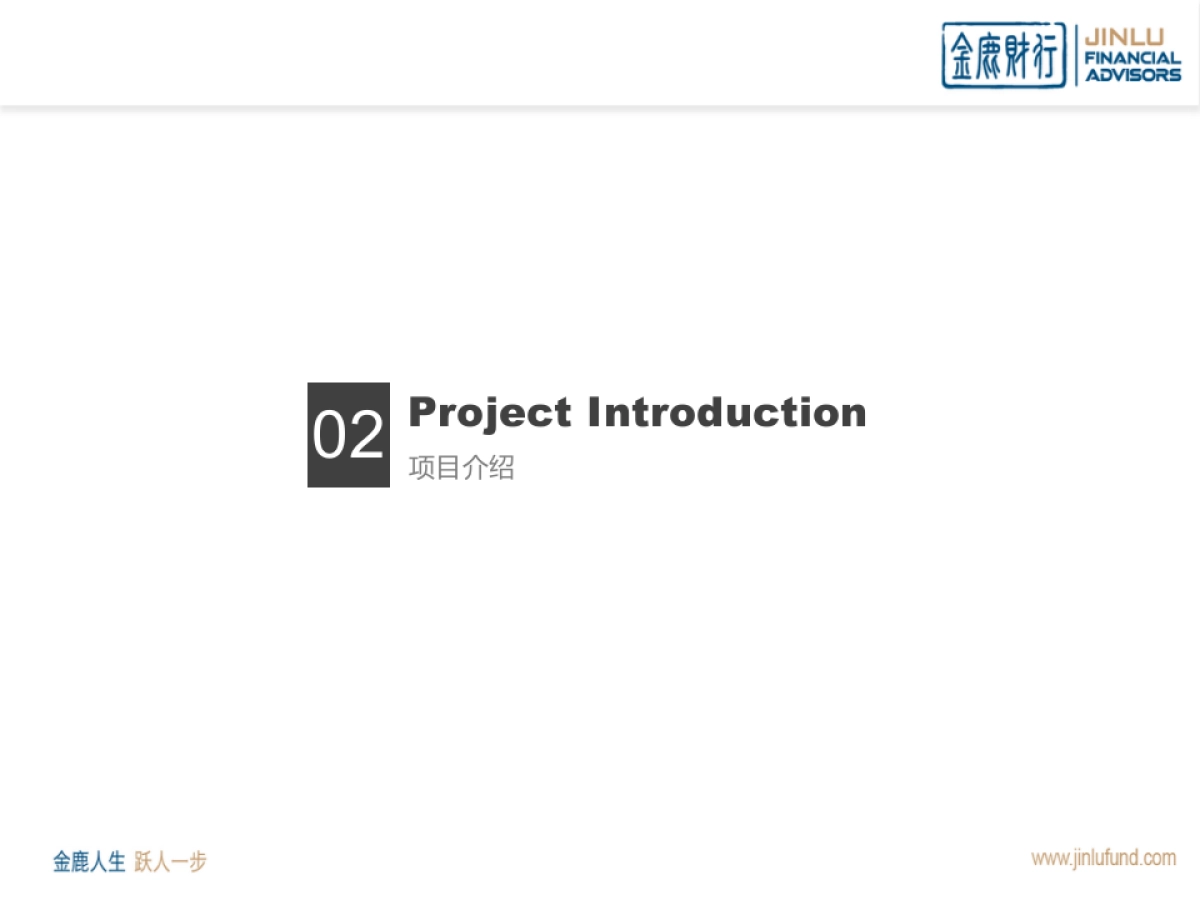 金鹿财行 JINLU FINANCIAL ADVISORS

02 Project Introduction
项目介绍

金鹿人生 跃人一步

www.jinlufund.com